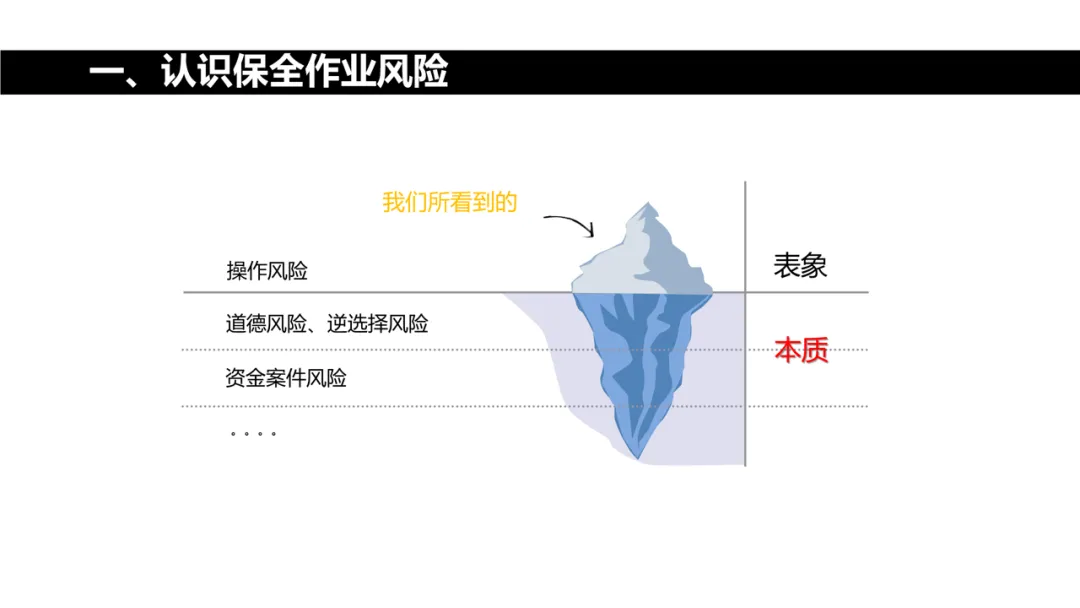 一、认识保全作业风险

我们所看到的

操作风险

表象

道德风险、逆选择风险

本质

资金案件风险

。。。。